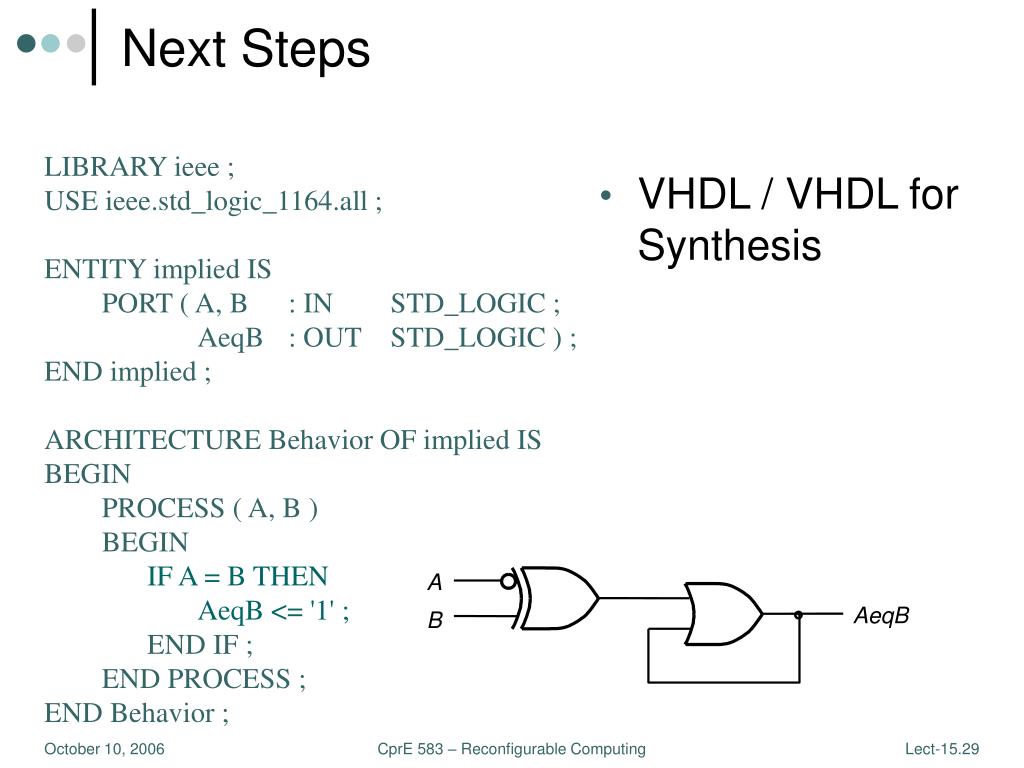 Next Steps

LIBRARY ieee ;
USE ieee.std_logic_1164.all ;

ENTITY implied IS
PORT ( A, B : IN STD_LOGIC ;
AeqB : OUT STD_LOGIC ) ;
END implied ;

ARCHITECTURE Behavior OF implied IS
BEGIN
PROCESS ( A, B )
BEGIN
IF A = B THEN
AeqB <= '1' ;
END IF ;
END PROCESS ;
END Behavior ;

• VHDL / VHDL for Synthesis

A
B
AeqB

October 10, 2006
CprE 583 – Reconfigurable Computing
Lect-15.29